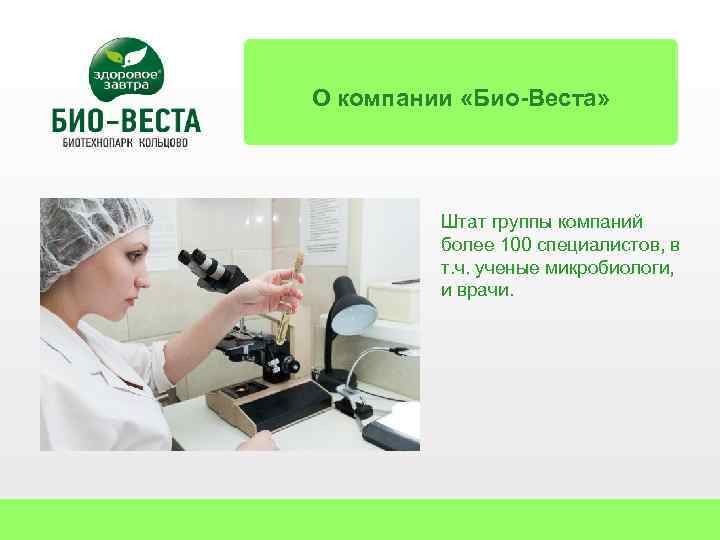 здоровое завтра
БИО-ВЕСТА
БИОТЕХНОПАРК КОЛЬЦОВО

О компании «Био-Веста»

Штат группы компаний более 100 специалистов, в т.ч. ученые микробиологи, и врачи.